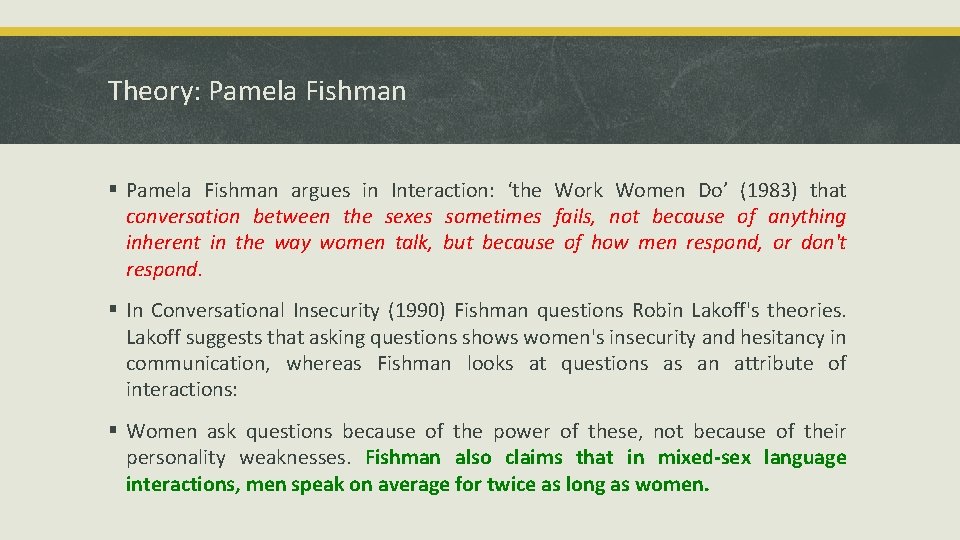 Theory: Pamela Fishman

▪ Pamela Fishman argues in Interaction: ‘the Work Women Do’ (1983) that conversation between the sexes sometimes fails, not because of anything inherent in the way women talk, but because of how men respond, or don't respond.

▪ In Conversational Insecurity (1990) Fishman questions Robin Lakoff's theories. Lakoff suggests that asking questions shows women's insecurity and hesitancy in communication, whereas Fishman looks at questions as an attribute of interactions:

▪ Women ask questions because of the power of these, not because of their personality weaknesses. Fishman also claims that in mixed-sex language interactions, men speak on average for twice as long as women.